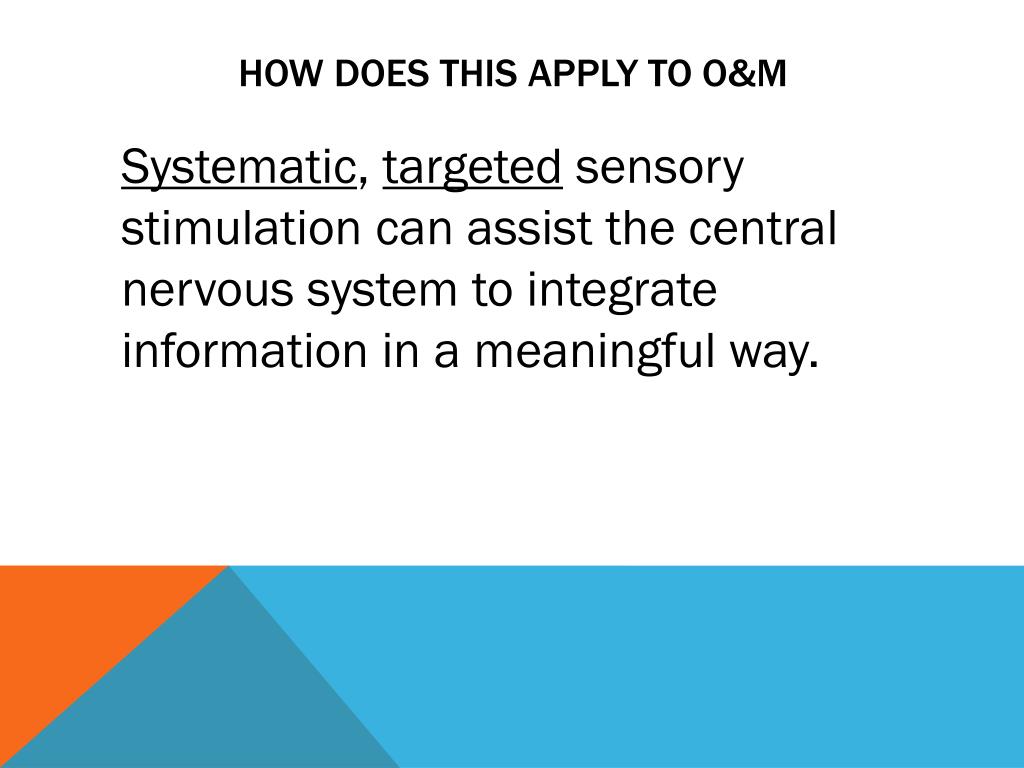 HOW DOES THIS APPLY TO O&M

Systematic, targeted sensory stimulation can assist the central nervous system to integrate information in a meaningful way.